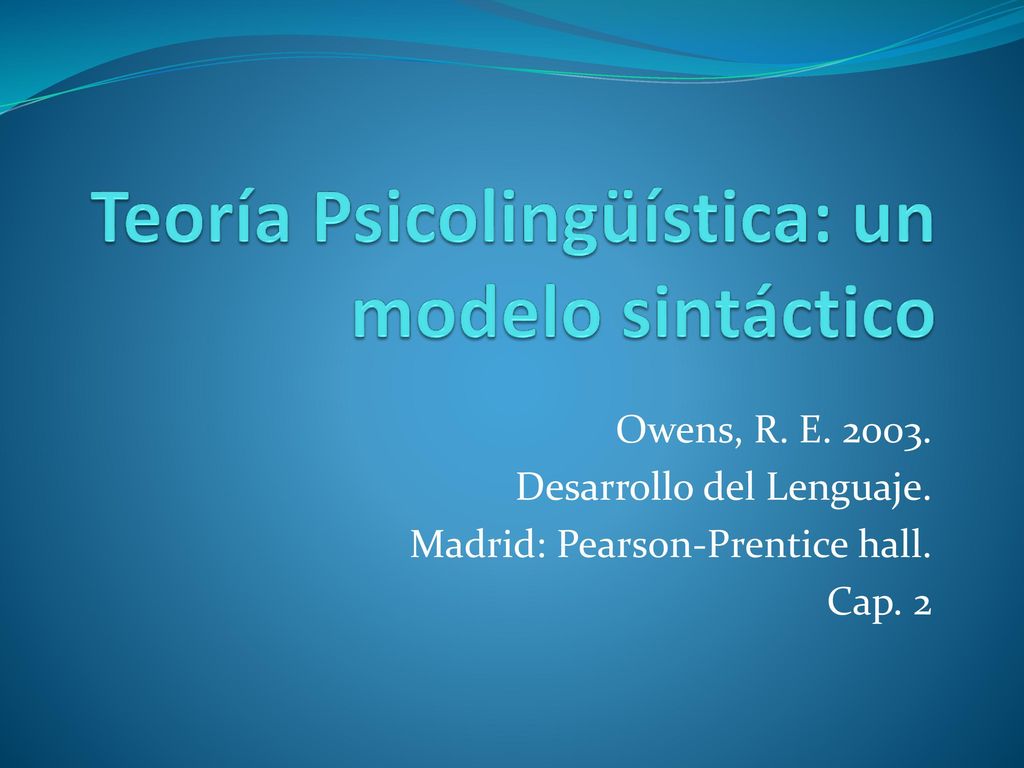 Teoría Psicolingüística: un modelo sintáctico

Owens, R. E. 2003.
Desarrollo del Lenguaje.
Madrid: Pearson-Prentice hall.
Cap. 2